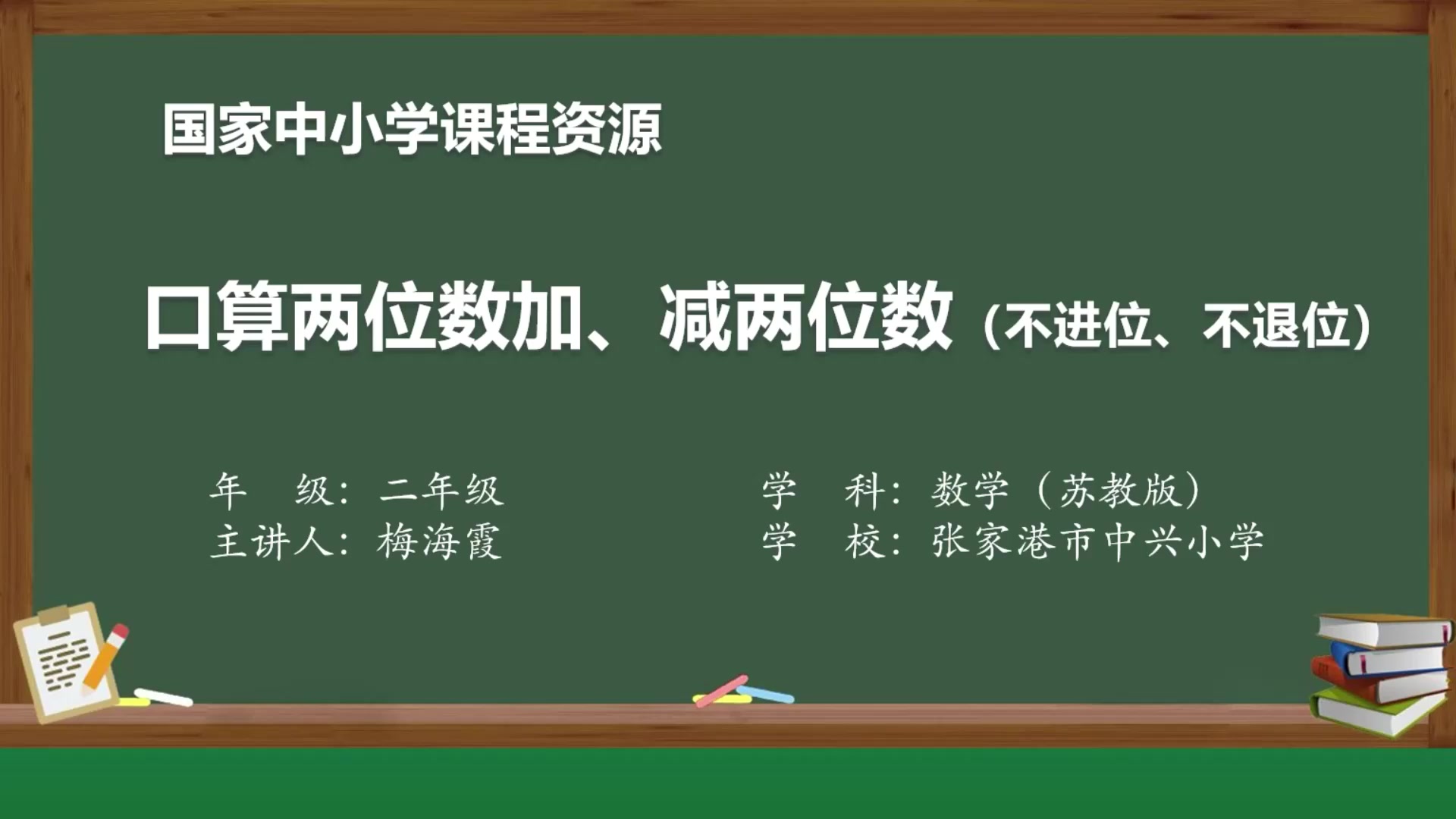 国家中小学课程资源

口算两位数加、减两位数（不进位、不退位）

年　级：二年级
主讲人：梅海霞

学　科：数学（苏教版）
学　校：张家港市中兴小学